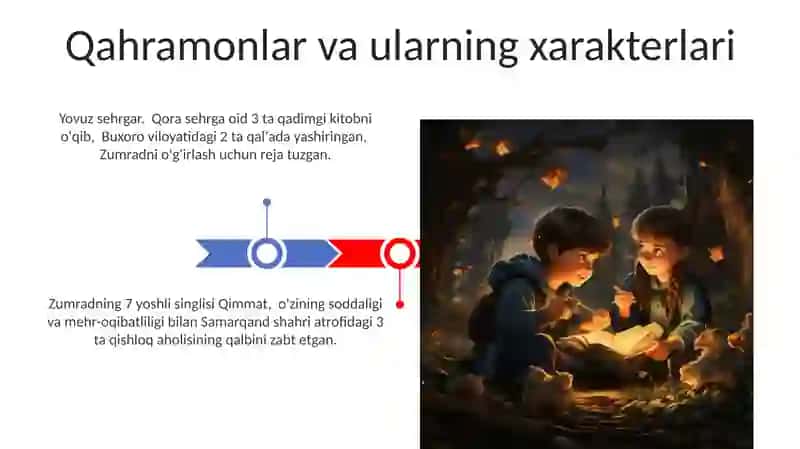 Qahramonlar va ularning xarakterlari

Yovuz sehrgar. Qora sehrga oid 3 ta qadimgi kitobni o'qib, Buxoro viloyatidagi 2 ta qal'ada yashiringan, Zumradni o'g'irlash uchun reja tuzgan.

Zumradning 7 yoshli singlisi Qimmat, o'zining soddaligi va mehr-oqibatliligi bilan Samarqand shahri atrofidagi 3 ta qishloq aholisining qalbini zabt etgan.